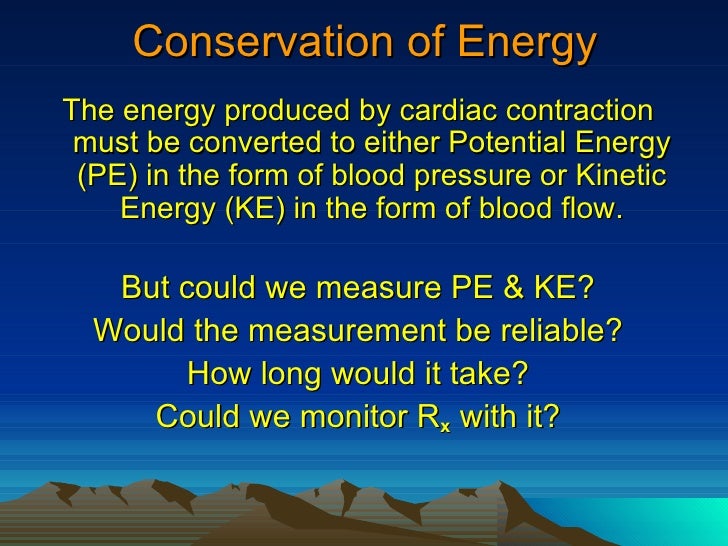 Conservation of Energy

The energy produced by cardiac contraction must be converted to either Potential Energy (PE) in the form of blood pressure or Kinetic Energy (KE) in the form of blood flow.

But could we measure PE & KE?
Would the measurement be reliable?
How long would it take?
Could we monitor $R_x$ with it?